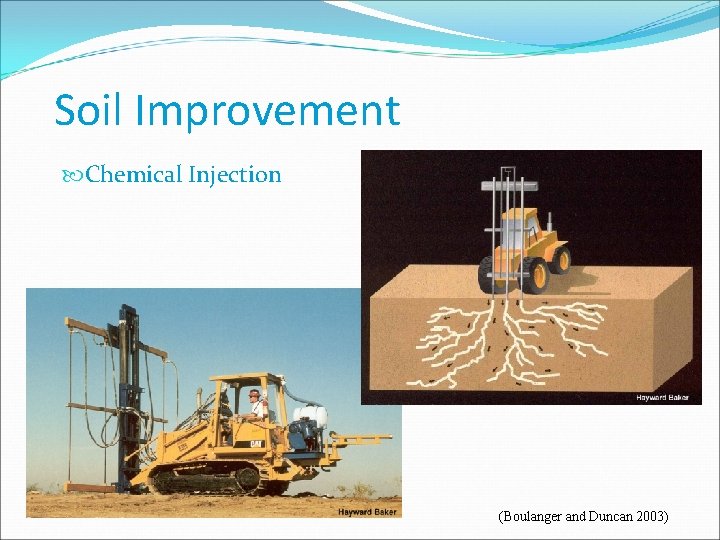 Soil Improvement

Chemical Injection

Hayward Baker

CAT

Hayward Baker

(Boulanger and Duncan 2003)